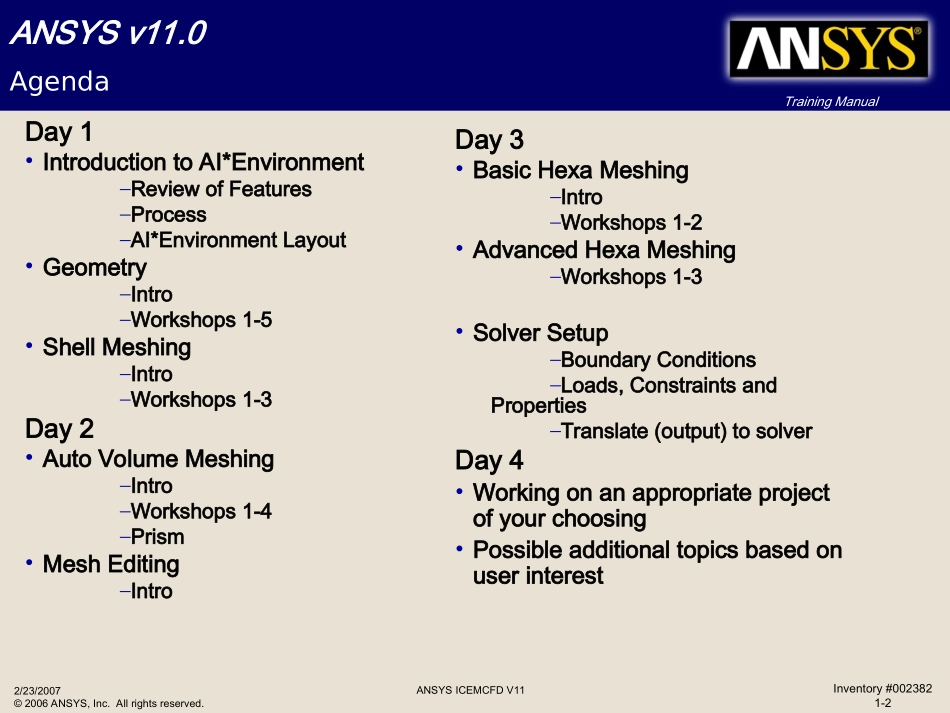 ANSYS v11.0

Agenda

ANSYS®

Training Manual

Day 1

• Introduction to AI*Environment

–Review of Features

–Process

–AI*Environment Layout

• Geometry

–Intro

–Workshops 1-5

• Shell Meshing

–Intro

–Workshops 1-3

Day 2

• Auto Volume Meshing

–Intro

–Workshops 1-4

–Prism

• Mesh Editing

–Intro

Day 3

• Basic Hexa Meshing

–Intro

–Workshops 1-2

• Advanced Hexa Meshing

–Workshops 1-3

• Solver Setup

–Boundary Conditions

–Loads, Constraints and Properties

–Translate (output) to solver

Day 4

• Working on an appropriate project of your choosing

• Possible additional topics based on user interest

2/23/2007
© 2006 ANSYS, Inc. All rights reserved.

ANSYS ICEMCFD V11

Inventory #002382
1-2